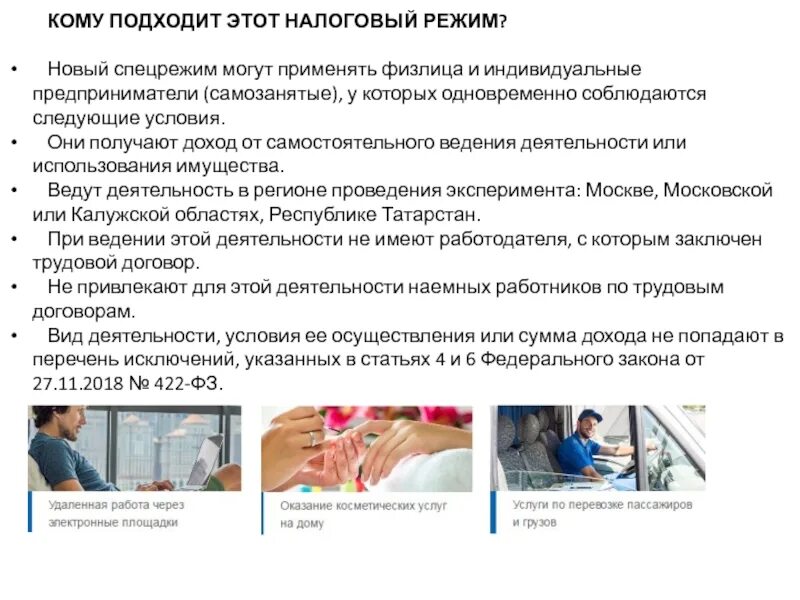 КОМУ ПОДХОДИТ ЭТОТ НАЛОГОВЫЙ РЕЖИМ?

• Новый спецрежим могут применять физлица и индивидуальные предприниматели (самозанятые), у которых одновременно соблюдаются следующие условия.
• Они получают доход от самостоятельного ведения деятельности или использования имущества.
• Ведут деятельность в регионе проведения эксперимента: Москве, Московской или Калужской областях, Республике Татарстан.
• При ведении этой деятельности не имеют работодателя, с которым заключен трудовой договор.
• Не привлекают для этой деятельности наемных работников по трудовым договорам.
• Вид деятельности, условия ее осуществления или сумма дохода не попадают в перечень исключений, указанных в статьях 4 и 6 Федерального закона от 27.11.2018 № 422-ФЗ.

Удаленная работа через электронные площадки

Оказание косметических услуг на дому

Услуги по перевозке пассажиров и грузов